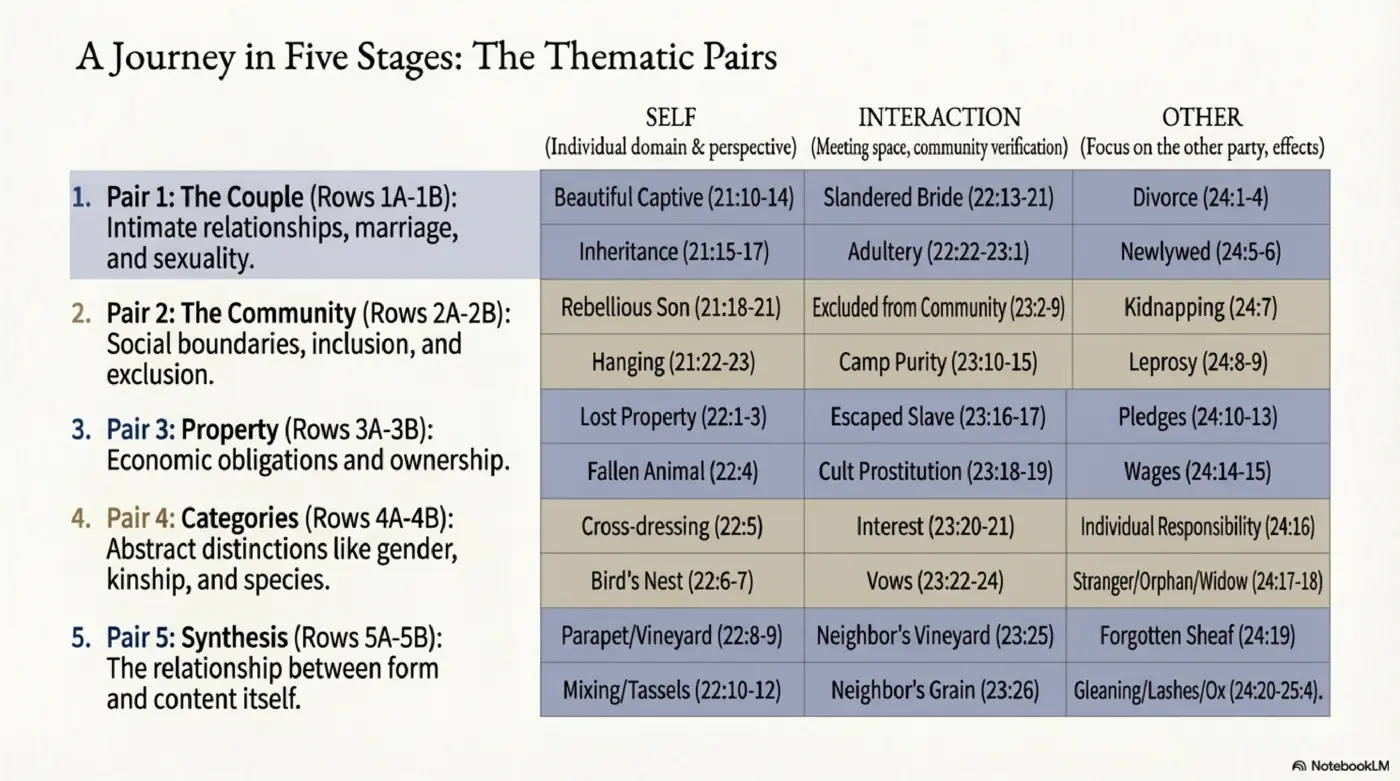 A Journey in Five Stages: The Thematic Pairs

1. Pair 1: The Couple (Rows 1A-1B): Intimate relationships, marriage, and sexuality.

2. Pair 2: The Community (Rows 2A-2B): Social boundaries, inclusion, and exclusion.

3. Pair 3: Property (Rows 3A-3B): Economic obligations and ownership.

4. Pair 4: Categories (Rows 4A-4B): Abstract distinctions like gender, kinship, and species.

5. Pair 5: Synthesis (Rows 5A-5B): The relationship between form and content itself.

| SELF (Individual domain & perspective) | INTERACTION (Meeting space, community verification) | OTHER (Focus on the other party, effects) |
|---|---|---|
| Beautiful Captive (21:10-14) | Slandered Bride (22:13-21) | Divorce (24:1-4) |
| Inheritance (21:15-17) | Adultery (22:22-23:1) | Newlywed (24:5-6) |
| Rebellious Son (21:18-21) | Excluded from Community (23:2-9) | Kidnapping (24:7) |
| Hanging (21:22-23) | Camp Purity (23:10-15) | Leprosy (24:8-9) |
| Lost Property (22:1-3) | Escaped Slave (23:16-17) | Pledges (24:10-13) |
| Fallen Animal (22:4) | Cult Prostitution (23:18-19) | Wages (24:14-15) |
| Cross-dressing (22:5) | Interest (23:20-21) | Individual Responsibility (24:16) |
| Bird's Nest (22:6-7) | Vows (23:22-24) | Stranger/Orphan/Widow (24:17-18) |
| Parapet/Vineyard (22:8-9) | Neighbor's Vineyard (23:25) | Forgotten Sheaf (24:19) |
| Mixing/Tassels (22:10-12) | Neighbor's Grain (23:26) | Gleaning/Lashes/Ox (24:20-25:4). |

NotebookLM